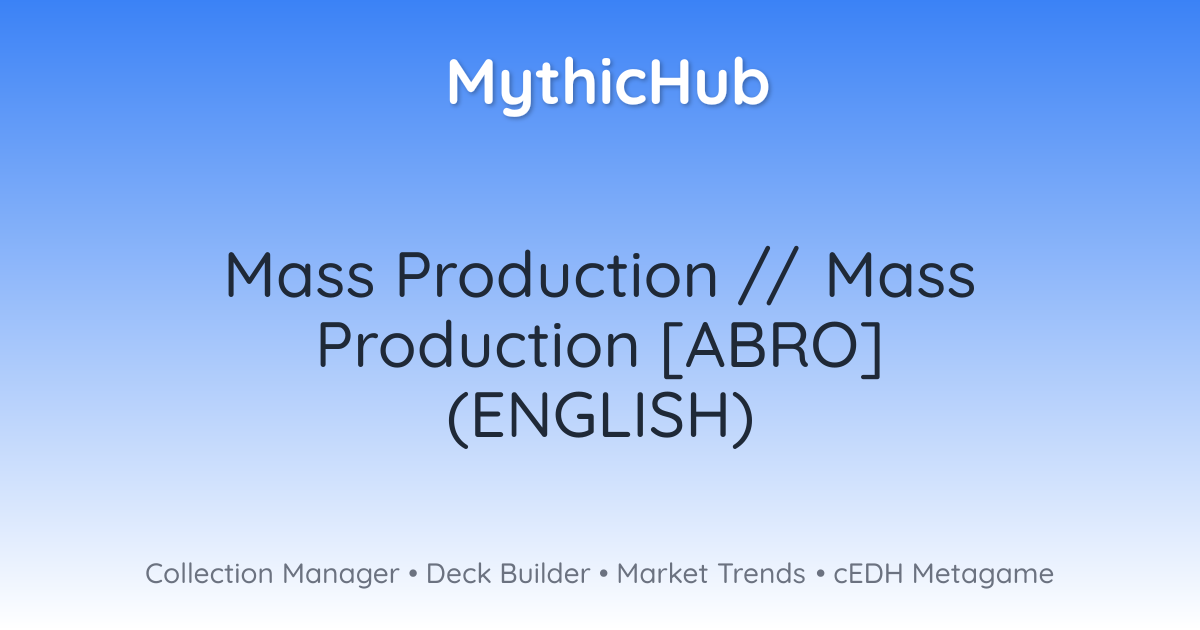 MythicHub

Mass Production // Mass Production [ABRO] (ENGLISH)

Collection Manager • Deck Builder • Market Trends • cEDH Metagame